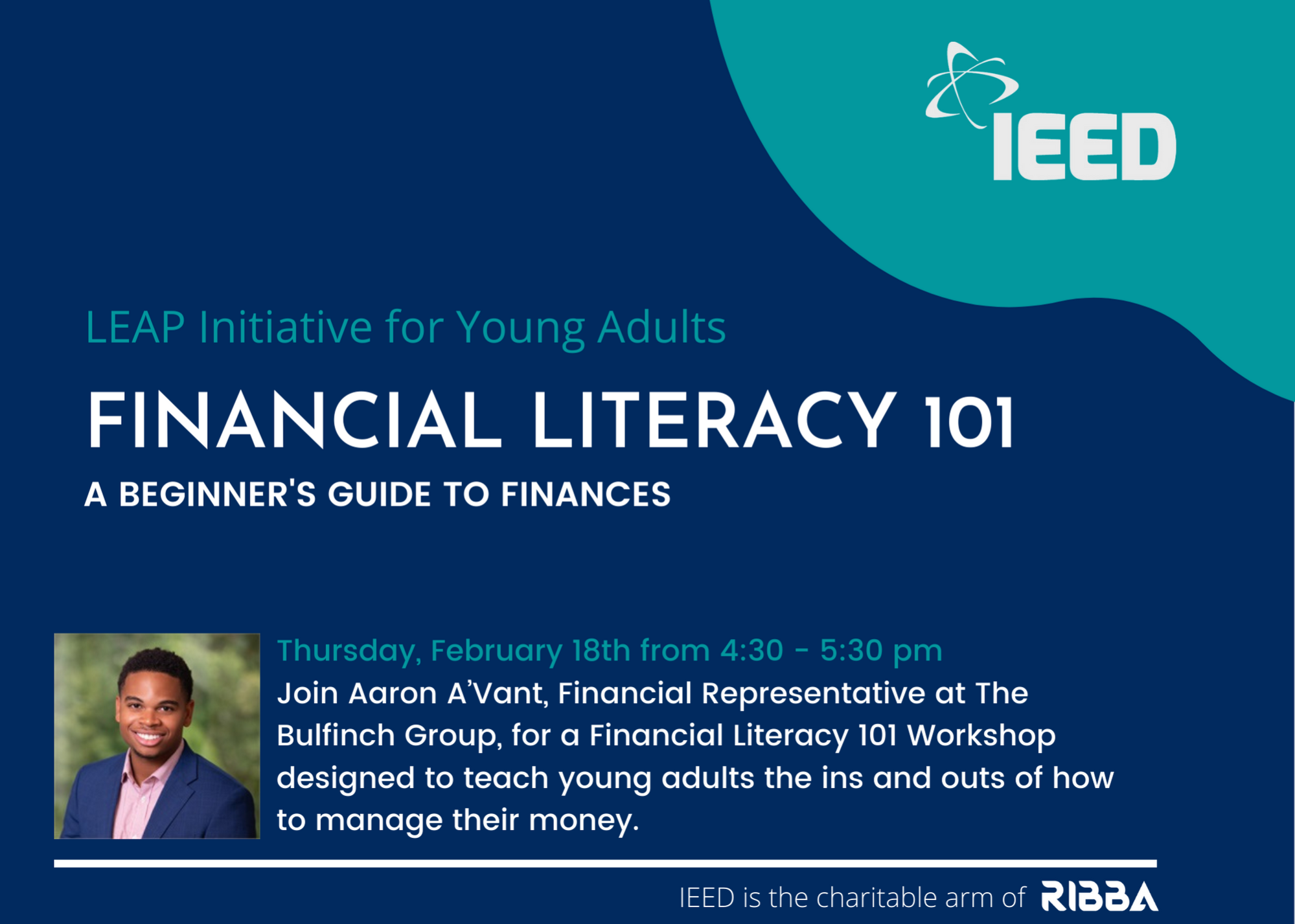 IEED

LEAP Initiative for Young Adults

FINANCIAL LITERACY 101

A BEGINNER'S GUIDE TO FINANCES

Thursday, February 18th from 4:30 - 5:30 pm

Join Aaron A'Vant, Financial Representative at The Bulfinch Group, for a Financial Literacy 101 Workshop designed to teach young adults the ins and outs of how to manage their money.

IEED is the charitable arm of RIBBA